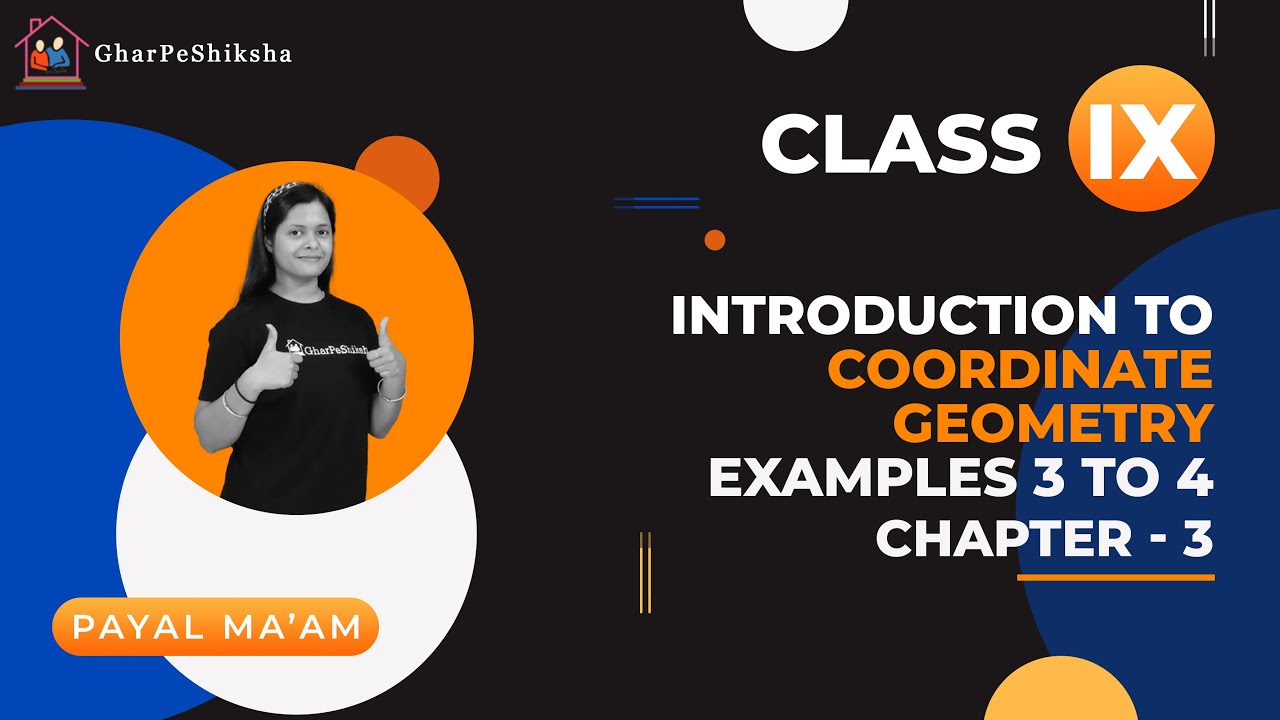 GharPeShiksha

CLASS IX

GharPeShiksha

INTRODUCTION TO COORDINATE GEOMETRY EXAMPLES 3 TO 4 CHAPTER - 3

PAYAL MA'AM